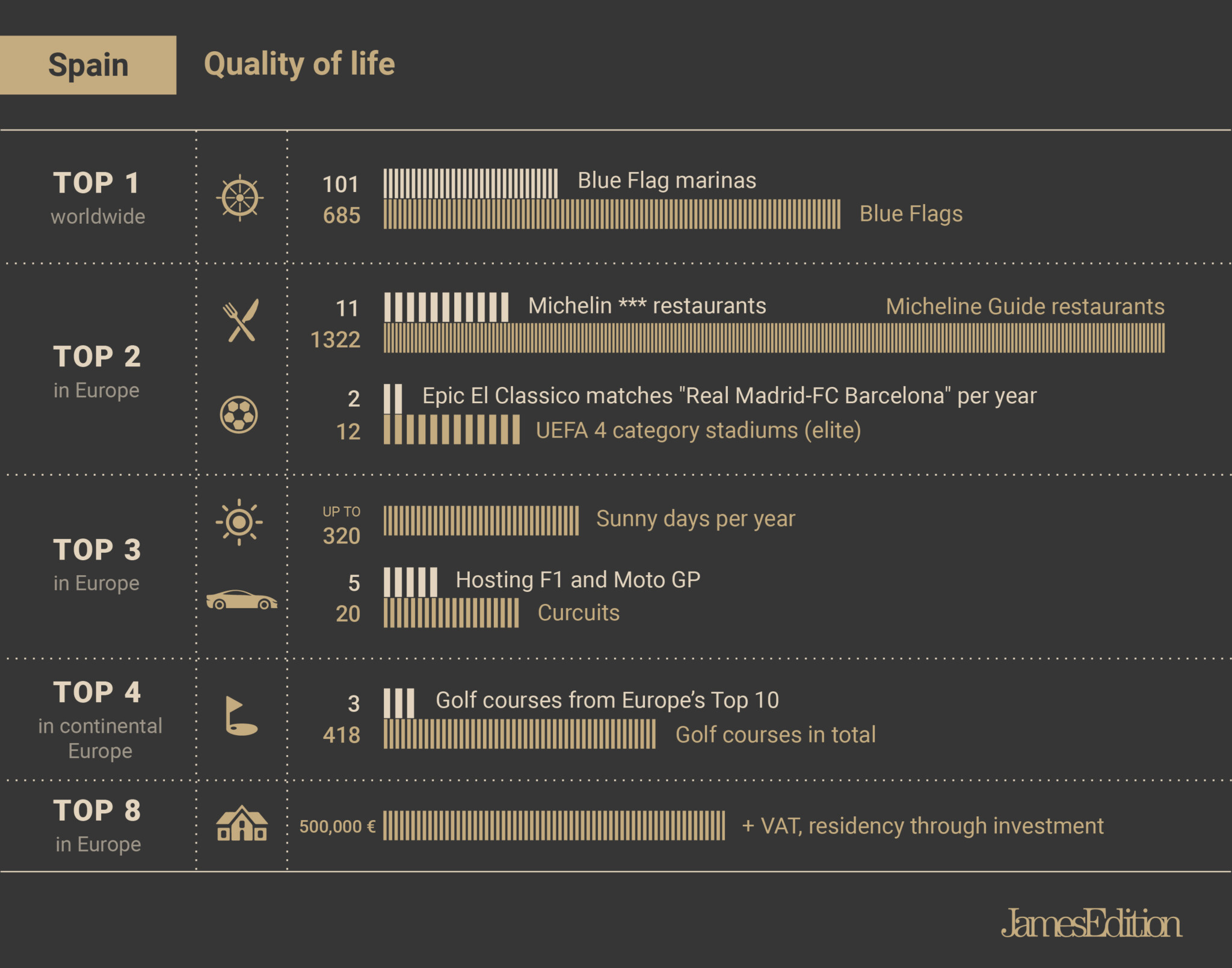 Spain

Quality of life

TOP 1
worldwide

101 Blue Flag marinas
685 Blue Flags

TOP 2
in Europe

11 Michelin *** restaurants
1322 Micheline Guide restaurants

2 Epic El Classico matches "Real Madrid-FC Barcelona" per year
12 UEFA 4 category stadiums (elite)

TOP 3
in Europe

UP TO 320 Sunny days per year

5 Hosting F1 and Moto GP
20 Curcuits

TOP 4
in continental Europe

3 Golf courses from Europe's Top 10
418 Golf courses in total

TOP 8
in Europe

500,000 € + VAT, residency through investment

JamesEdition